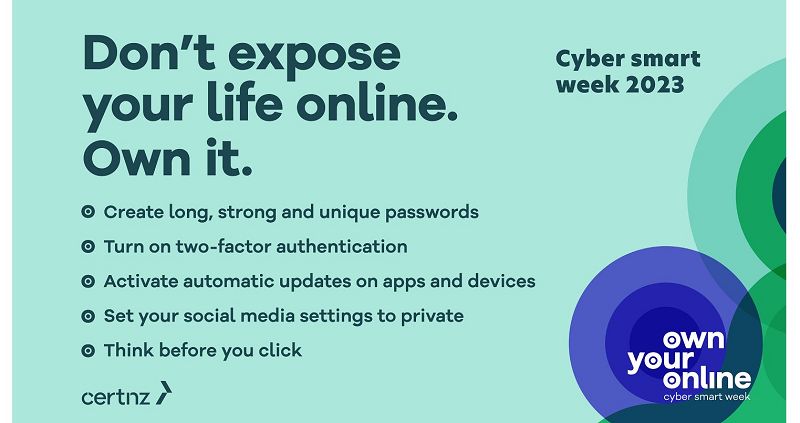 Don't expose your life online. Own it.

Cyber smart week 2023

Create long, strong and unique passwords

Turn on two-factor authentication

Activate automatic updates on apps and devices

Set your social media settings to private

Think before you click

certnz

own your online
cyber smart week